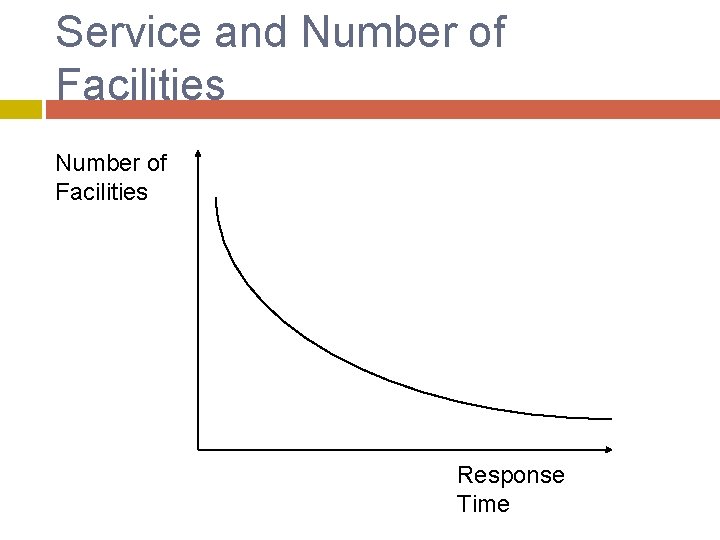 Service and Number of Facilities

Number of Facilities

Response Time